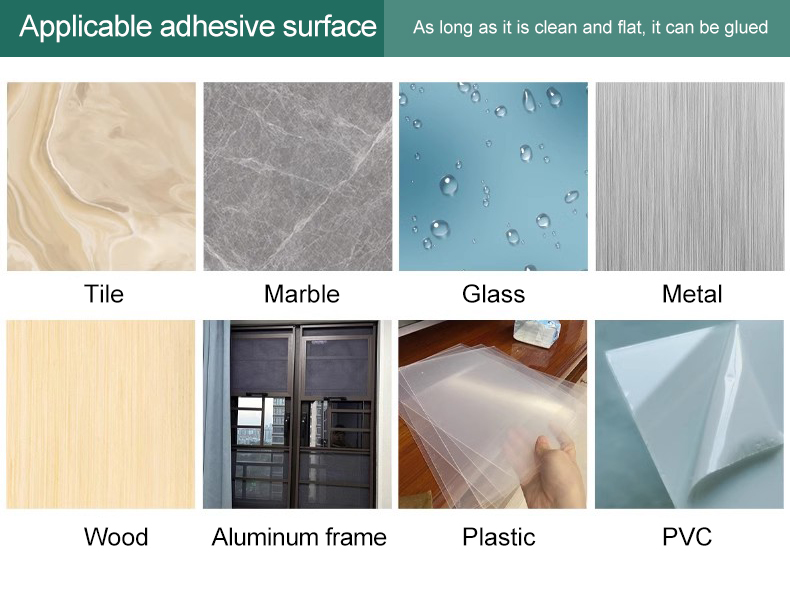 Applicable adhesive surface

As long as it is clean and flat, it can be glued

Tile

Marble

Glass

Metal

Wood

Aluminum frame

Plastic

PVC